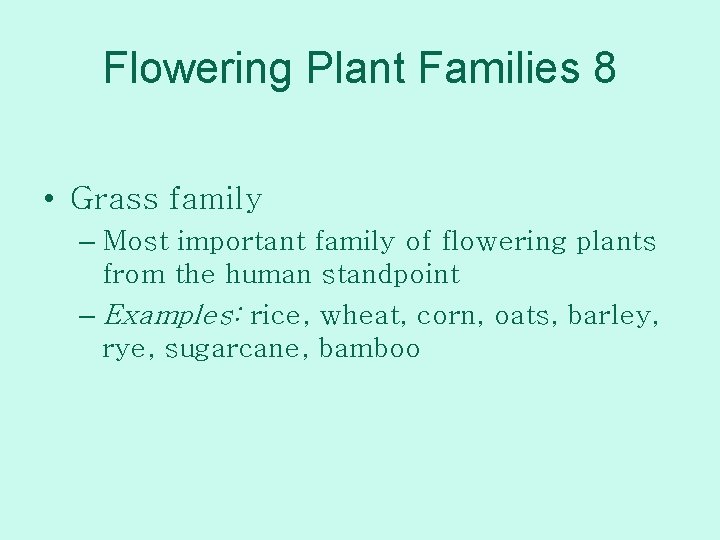 Flowering Plant Families 8

• Grass family
– Most important family of flowering plants from the human standpoint
– Examples: rice, wheat, corn, oats, barley, rye, sugarcane, bamboo